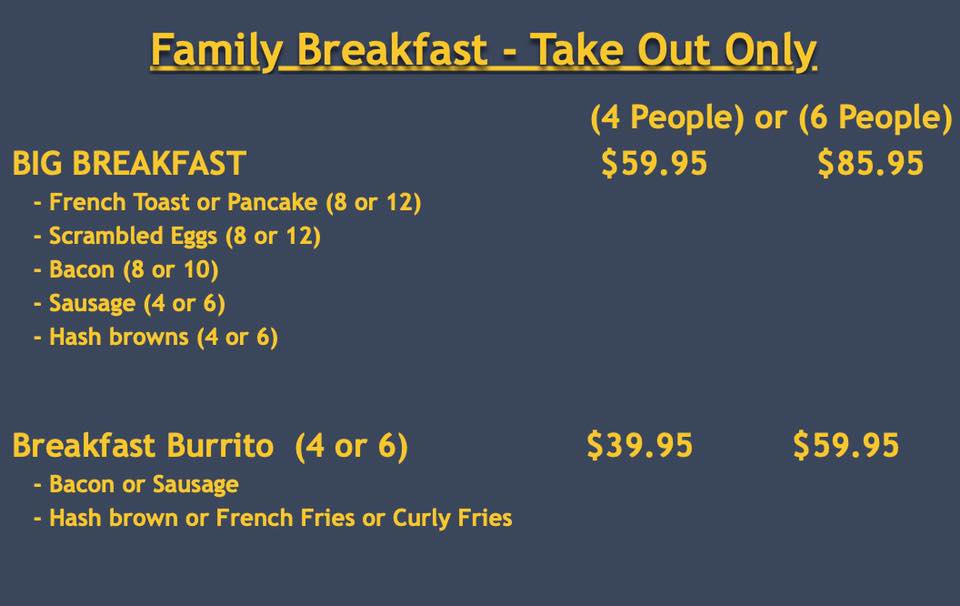 Family Breakfast - Take Out Only

(4 People) or (6 People)

BIG BREAKFAST $59.95 $85.95

- French Toast or Pancake (8 or 12)
- Scrambled Eggs (8 or 12)
- Bacon (8 or 10)
- Sausage (4 or 6)
- Hash browns (4 or 6)

Breakfast Burrito (4 or 6) $39.95 $59.95

- Bacon or Sausage
- Hash brown or French Fries or Curly Fries